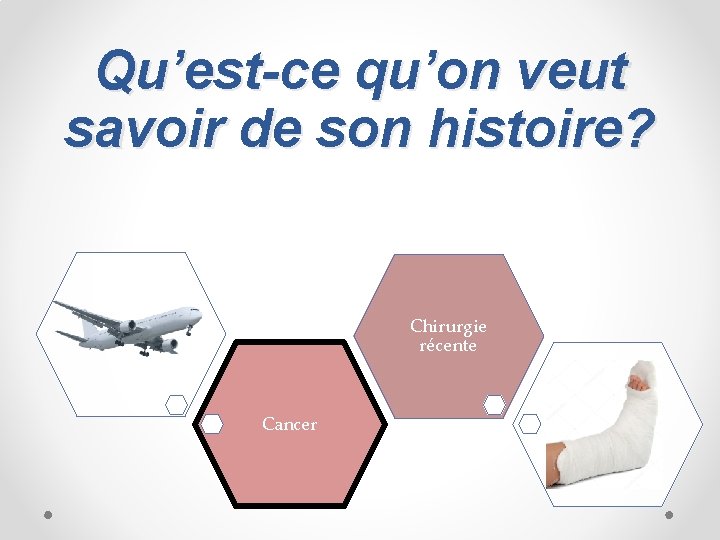 Qu’est-ce qu’on veut savoir de son histoire?

Cancer

Chirurgie récente